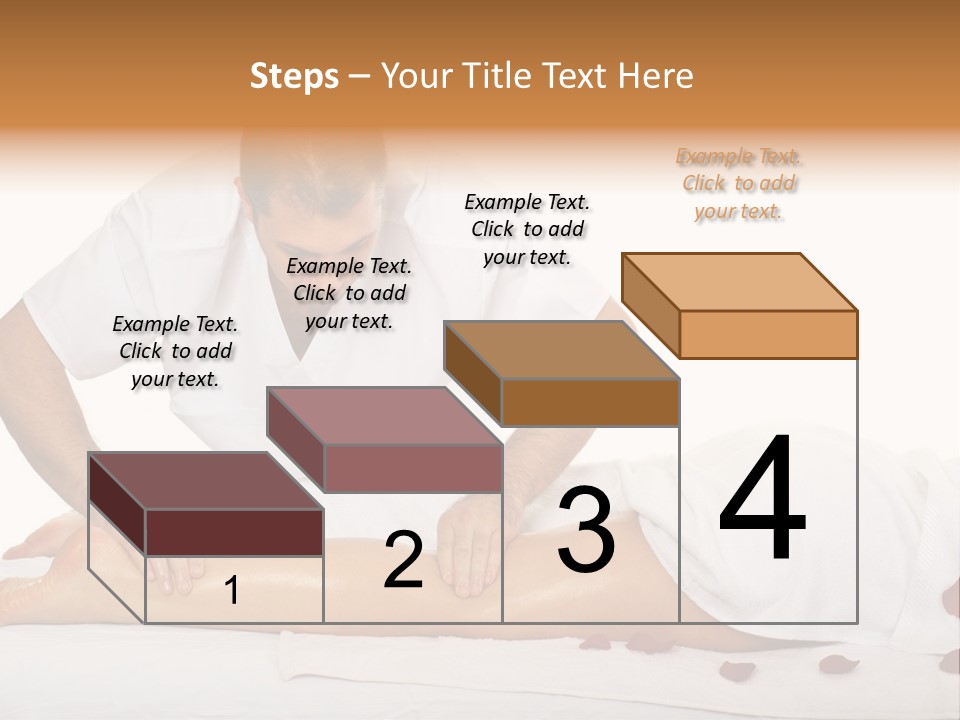 Steps – Your Title Text Here

Example Text. Click to add your text.

Example Text. Click to add your text.

Example Text. Click to add your text.

Example Text. Click to add your text.

1

2

3

4